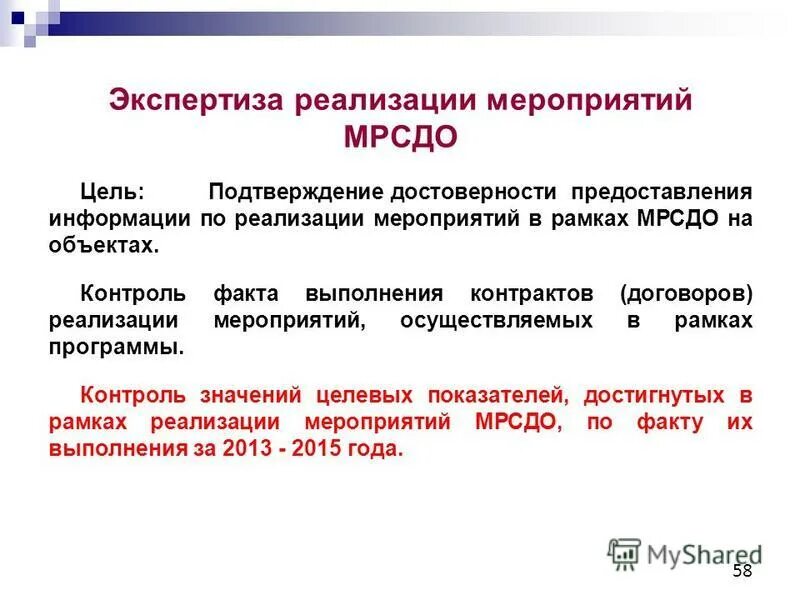 Экспертиза реализации мероприятий МРСДО

Цель: Подтверждение достоверности предоставления информации по реализации мероприятий в рамках МРСДО на объектах.

Контроль факта выполнения контрактов (договоров) реализации мероприятий, осуществляемых в рамках программы.

Контроль значений целевых показателей, достигнутых в рамках реализации мероприятий МРСДО, по факту их выполнения за 2013 - 2015 года.

MyShared

58